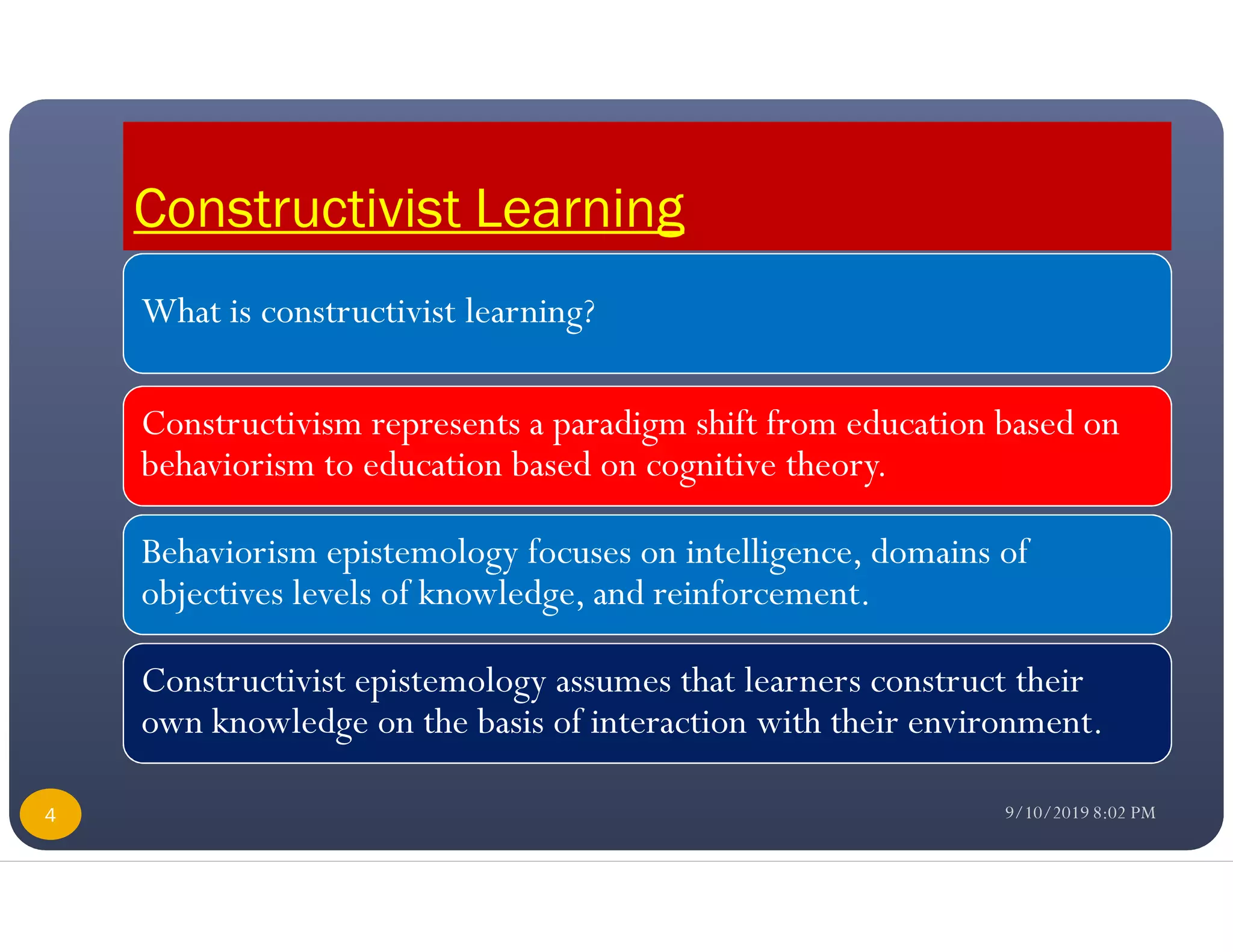 Constructivist Learning

What is constructivist learning?

Constructivism represents a paradigm shift from education based on behaviorism to education based on cognitive theory.

Behaviorism epistemology focuses on intelligence, domains of objectives levels of knowledge, and reinforcement.

Constructivist epistemology assumes that learners construct their own knowledge on the basis of interaction with their environment.

4

9/10/2019 8:02 PM